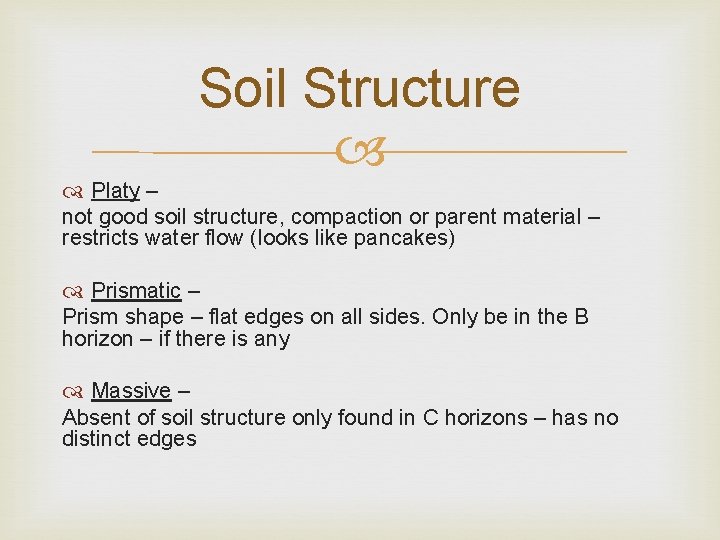 Soil Structure

Platy –
not good soil structure, compaction or parent material – restricts water flow (looks like pancakes)

Prismatic –
Prism shape – flat edges on all sides. Only be in the B horizon – if there is any

Massive –
Absent of soil structure only found in C horizons – has no distinct edges